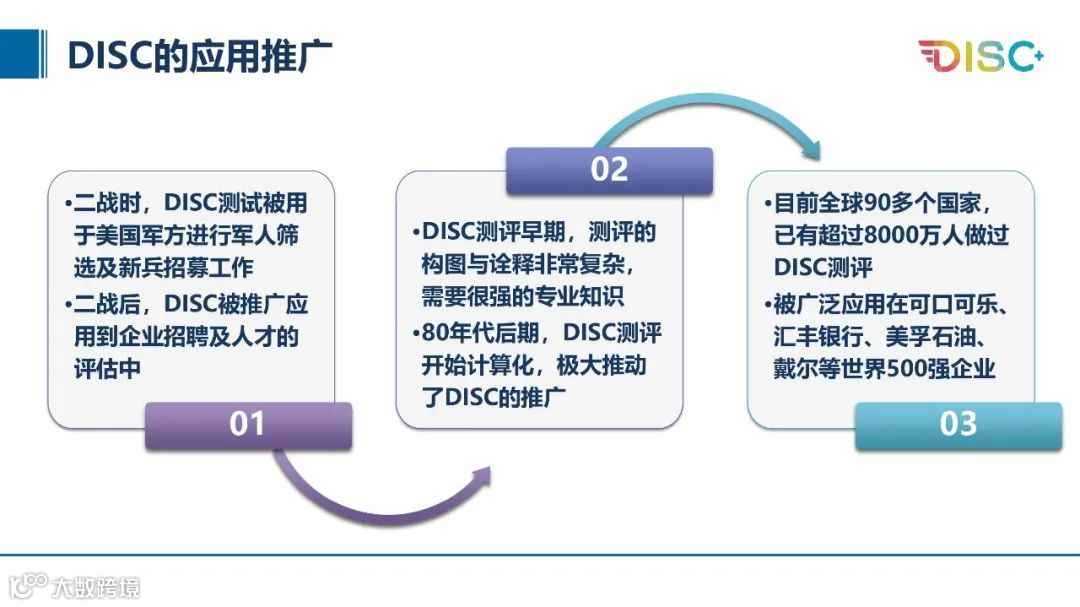 DISC的应用推广

DISC+

•二战时，DISC测试被用于美国军方进行军人筛选及新兵招募工作
•二战后，DISC被推广应用到企业招聘及人才的评估中

01

02

•DISC测评早期，测评的构图与诠释非常复杂，需要很强的专业知识
•80年代后期，DISC测评开始计算化，极大推动了DISC的推广

•目前全球90多个国家，已有超过8000万人做过DISC测评
•被广泛应用在可口可乐、汇丰银行、美孚石油、戴尔等世界500强企业

03

大数跨境